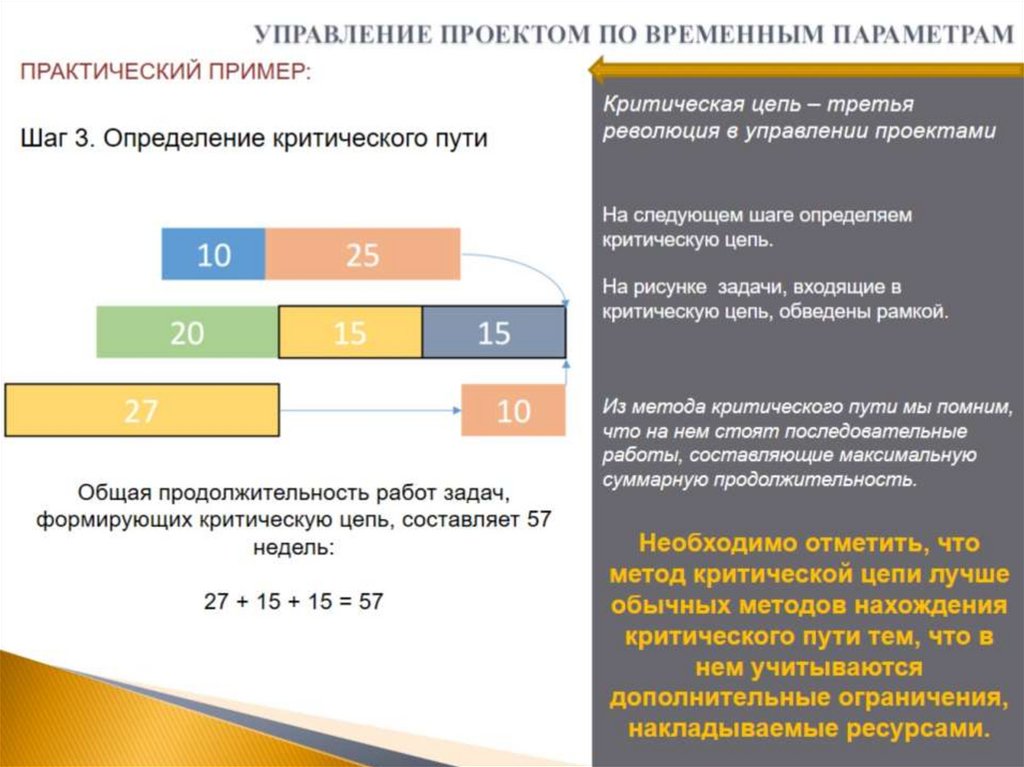 УПРАВЛЕНИЕ ПРОЕКТОМ ПО ВРЕМЕННЫМ ПАРАМЕТРАМ

ПРАКТИЧЕСКИЙ ПРИМЕР:

Шаг 3. Определение критического пути

10 25

20 15 15

27 10

Общая продолжительность работ задач, формирующих критическую цепь, составляет 57 недель:

27 + 15 + 15 = 57

Критическая цепь – третья революция в управлении проектами

На следующем шаге определяем критическую цепь.

На рисунке задачи, входящие в критическую цепь, обведены рамкой.

Из метода критического пути мы помним, что на нем стоят последовательные работы, составляющие максимальную суммарную продолжительность.

Необходимо отметить, что метод критической цепи лучше обычных методов нахождения критического пути тем, что в нем учитываются дополнительные ограничения, накладываемые ресурсами.